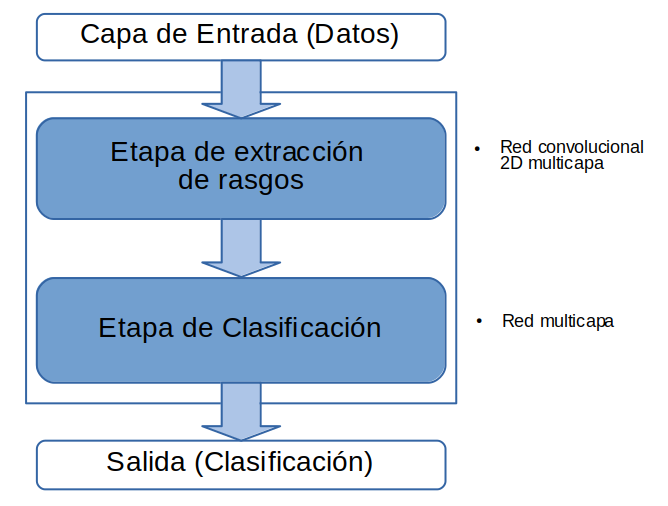 Capa de Entrada (Datos)

Etapa de extracción de rasgos

• Red convolucional 2D multicapa

Etapa de Clasificación

• Red multicapa

Salida (Clasificación)